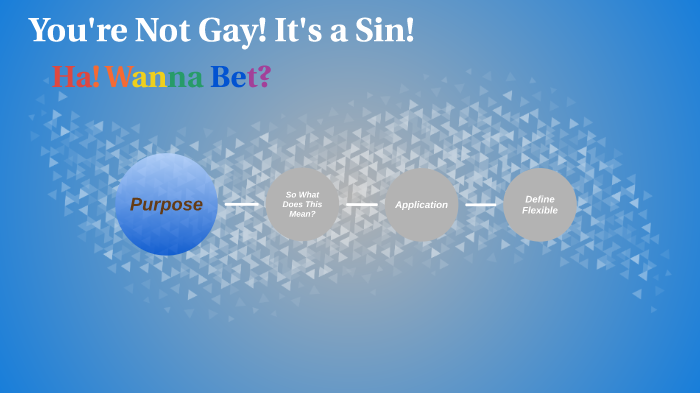 You're Not Gay! It's a Sin!

Ha! Wanna Bet?

Purpose

So What Does This Mean?

Application

Define Flexible